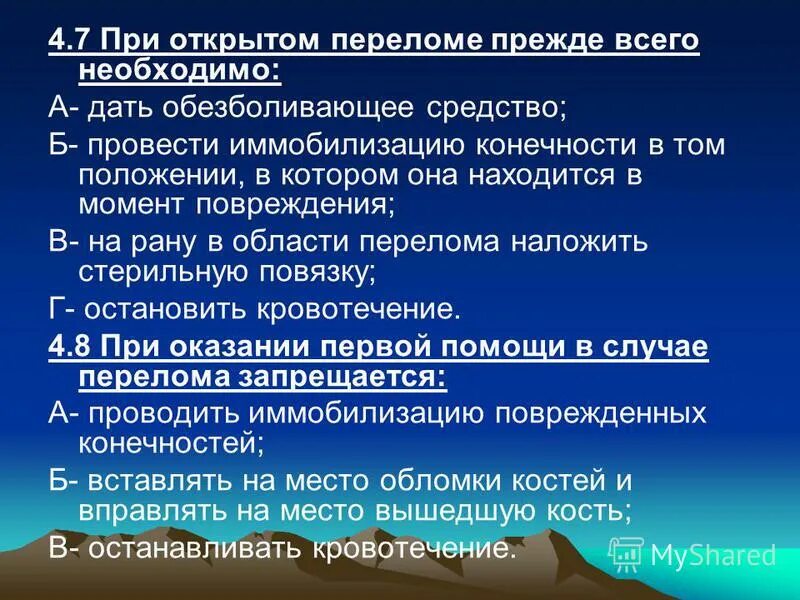 4.7 При открытом переломе прежде всего необходимо:

А- дать обезболивающее средство;

Б- провести иммобилизацию конечности в том положении, в котором она находится в момент повреждения;

В- на рану в области перелома наложить стерильную повязку;

Г- остановить кровотечение.

4.8 При оказании первой помощи в случае перелома запрещается:

А- проводить иммобилизацию поврежденных конечностей;

Б- вставлять на место обломки костей и вправлять на место вышедшую кость;

В- останавливать кровотечение.

MyShared